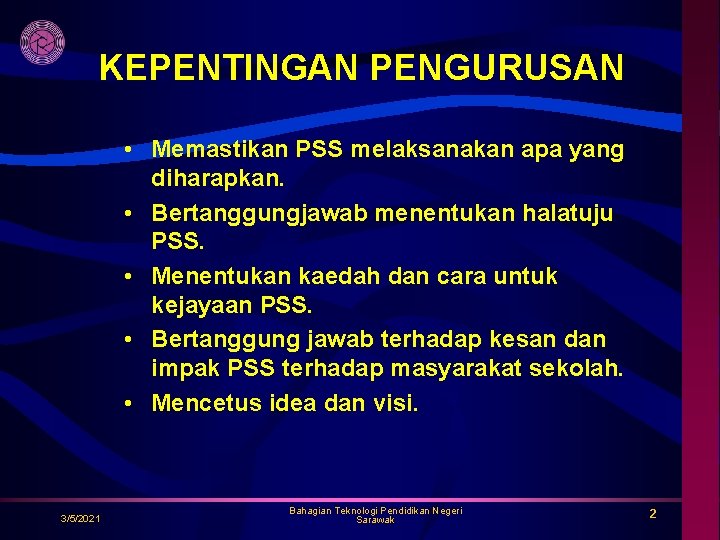 KEPENTINGAN PENGURUSAN

• Memastikan PSS melaksanakan apa yang diharapkan.
• Bertanggungjawab menentukan halatuju PSS.
• Menentukan kaedah dan cara untuk kejayaan PSS.
• Bertanggung jawab terhadap kesan dan impak PSS terhadap masyarakat sekolah.
• Mencetus idea dan visi.

3/5/2021

Bahagian Teknologi Pendidikan Negeri Sarawak

2